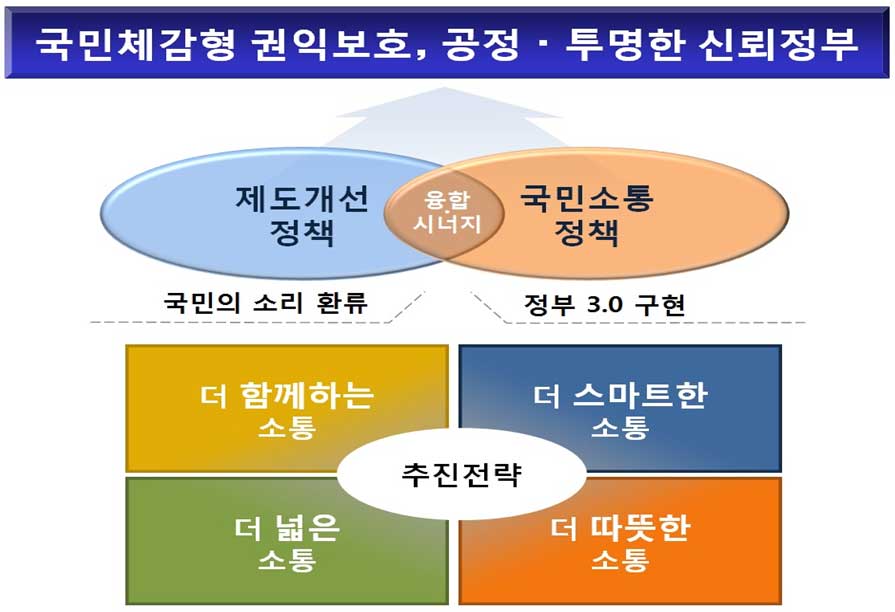 국민체감형 권익보호, 공정 · 투명한 신뢰정부

제도개선 정책

융합 시너지

국민소통 정책

국민의 소리 환류

정부 3.0 구현

더 함께하는 소통

더 스마트한 소통

추진전략

더 넓은 소통

더 따뜻한 소통